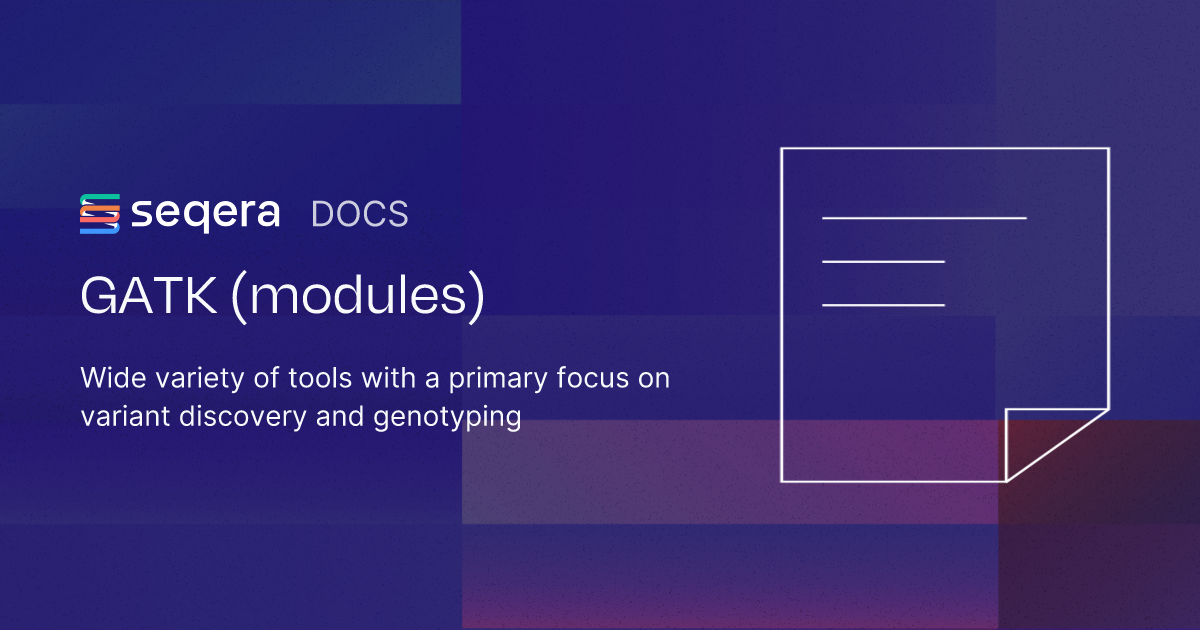 seqera DOCS

GATK (modules)

Wide variety of tools with a primary focus on variant discovery and genotyping